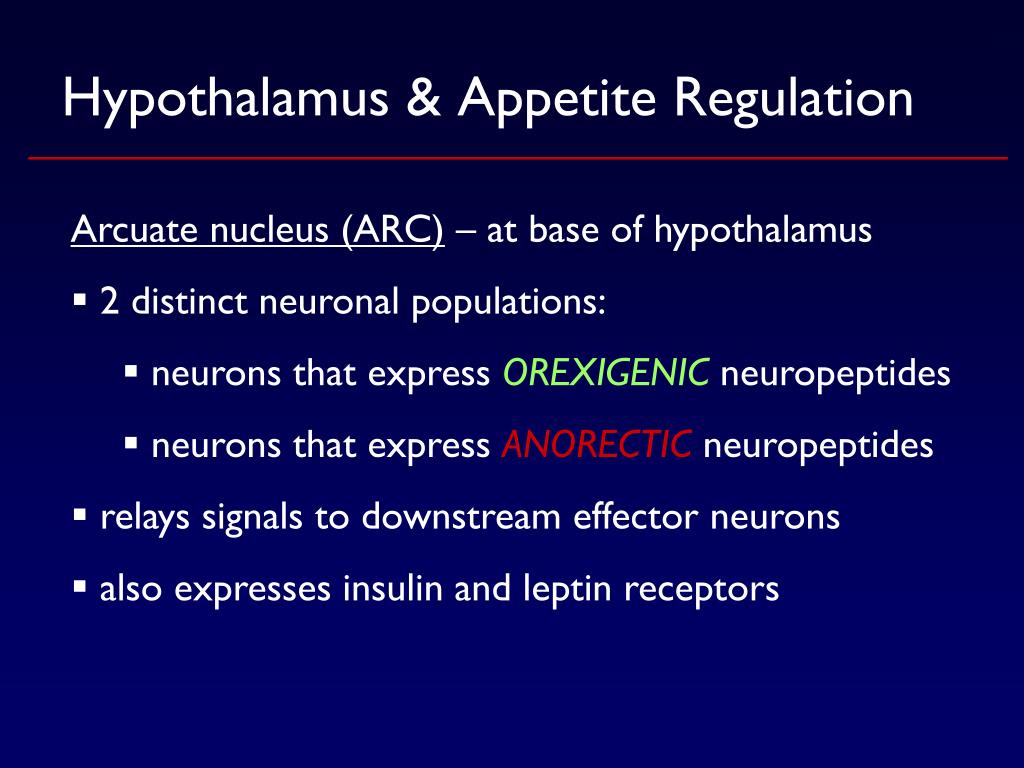 Hypothalamus & Appetite Regulation

Arcuate nucleus (ARC) – at base of hypothalamus

▪ 2 distinct neuronal populations:

▪ neurons that express OREXIGENIC neuropeptides

▪ neurons that express ANORECTIC neuropeptides

▪ relays signals to downstream effector neurons

▪ also expresses insulin and leptin receptors